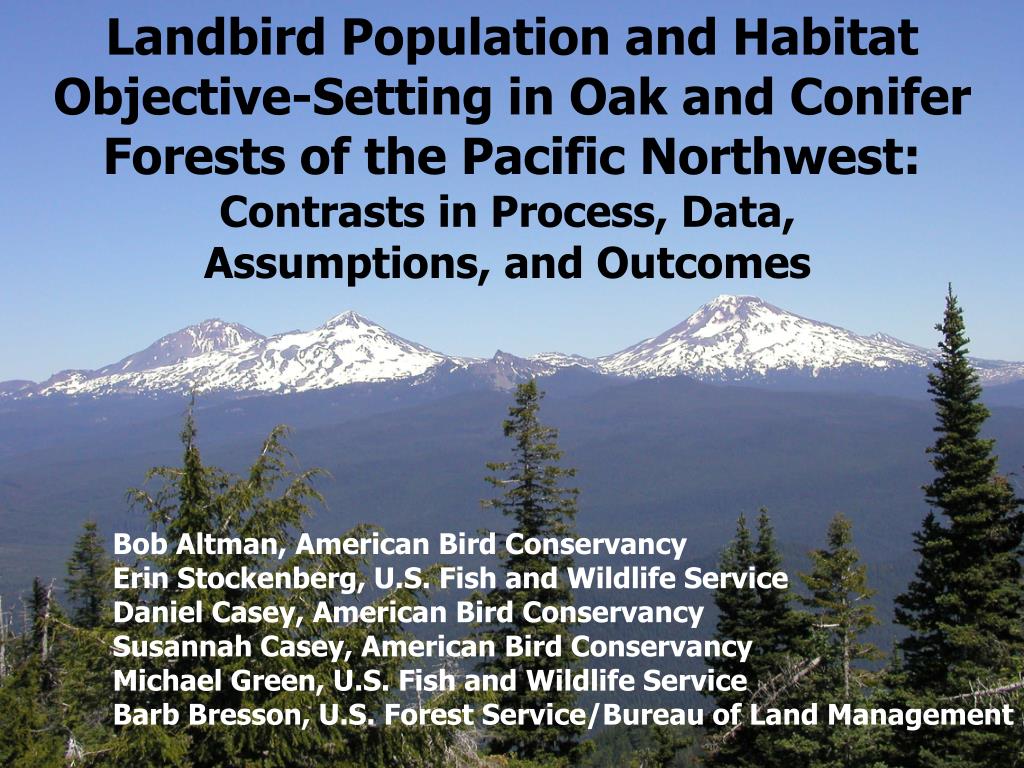 Landbird Population and Habitat Objective-Setting in Oak and Conifer Forests of the Pacific Northwest:
Contrasts in Process, Data, Assumptions, and Outcomes

Bob Altman, American Bird Conservancy
Erin Stockenberg, U.S. Fish and Wildlife Service
Daniel Casey, American Bird Conservancy
Susannah Casey, American Bird Conservancy
Michael Green, U.S. Fish and Wildlife Service
Barb Bresson, U.S. Forest Service/Bureau of Land Management